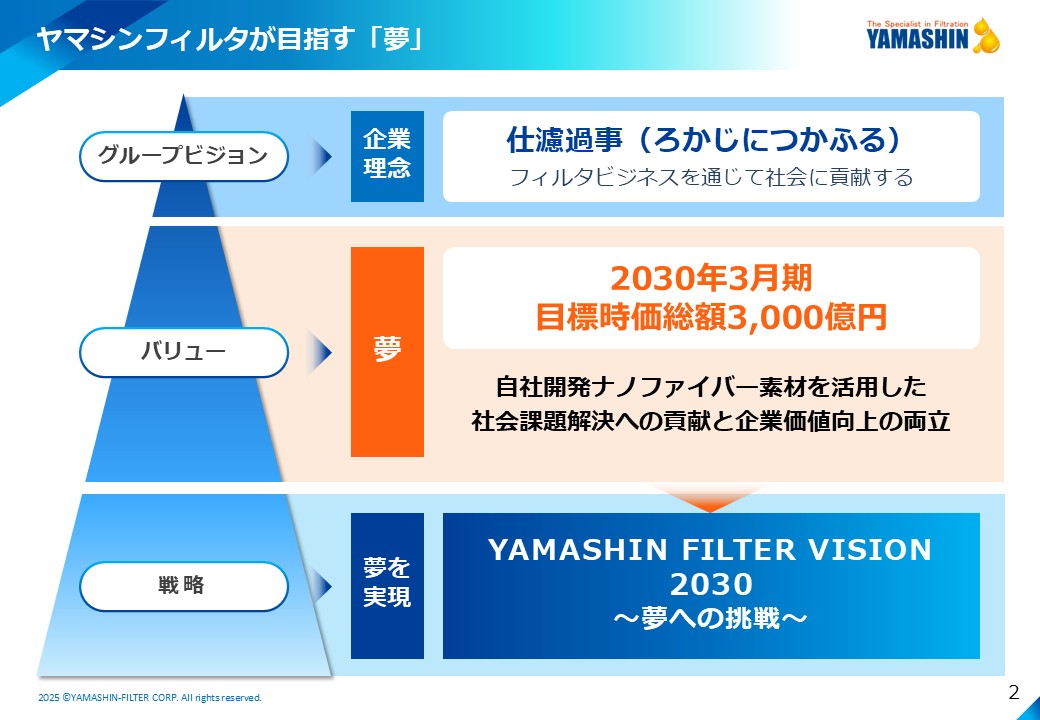 ヤマシンフィルタが目指す「夢」

The Specialist in Filtration
YAMASHIN

グループビジョン

企業理念

仕濾過事（ろかじにつかふる）
フィルタビジネスを通じて社会に貢献する

バリュー

夢

2030年3月期
目標時価総額3,000億円

自社開発ナノファイバー素材を活用した
社会課題解決への貢献と企業価値向上の両立

戦略

夢を実現

YAMASHIN FILTER VISION 2030
～夢への挑戦～

2025 ©YAMASHIN-FILTER CORP. All rights reserved.

2